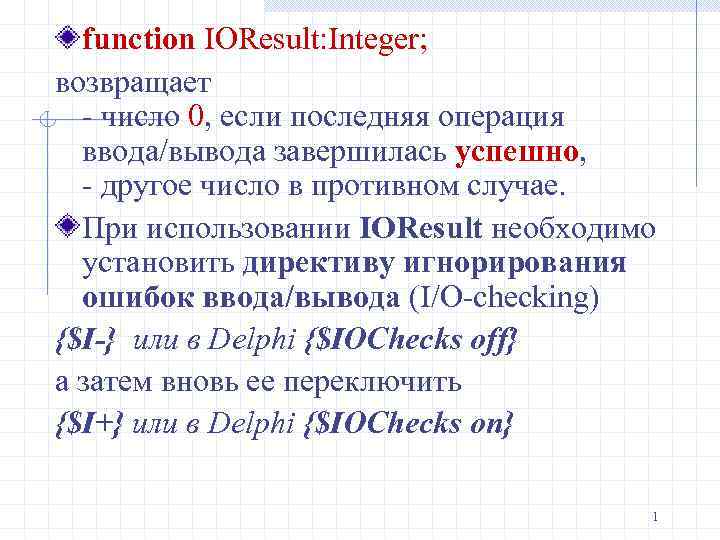 function IOResult:Integer;

возвращает
- число 0, если последняя операция ввода/вывода завершилась успешно,
- другое число в противном случае.

При использовании IOResult необходимо установить директиву игнорирования ошибок ввода/вывода (I/O-checking)

{$I-} или в Delphi {$IOChecks off}

а затем вновь ее переключить

{$I+} или в Delphi {$IOChecks on}

1